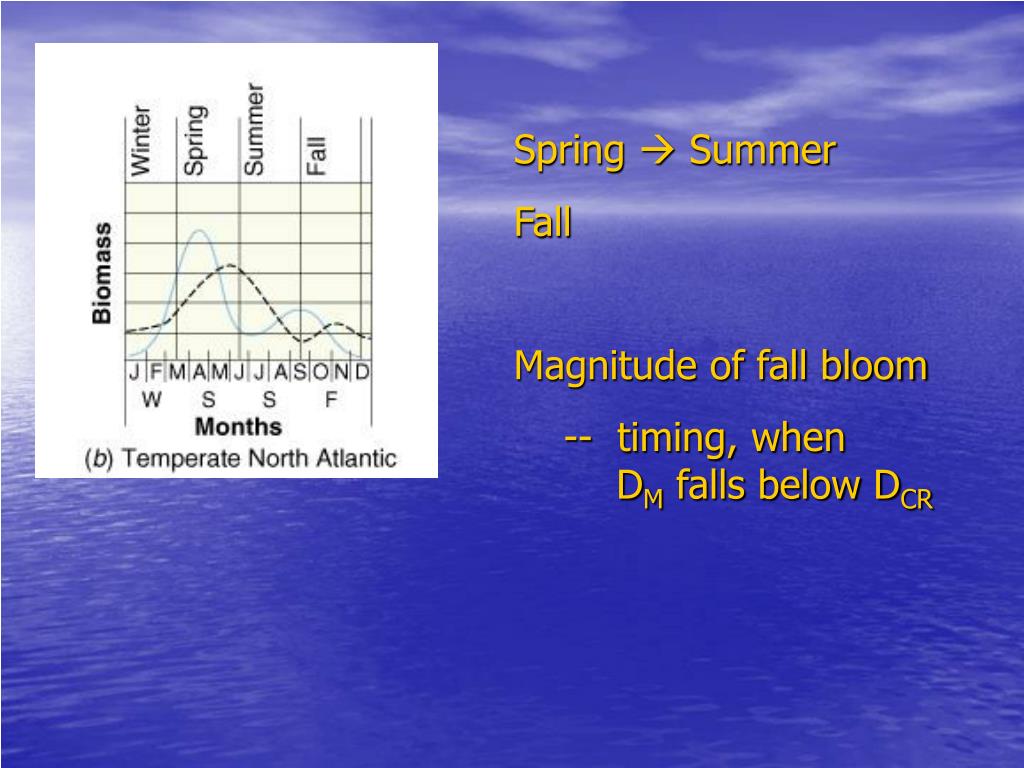 Winter
Spring
Summer
Fall

Biomass

J F M A M J J A S O N D
W S S F
Months
(b) Temperate North Atlantic

Spring → Summer

Fall

Magnitude of fall bloom

-- timing, when $D_M$ falls below $D_{CR}$